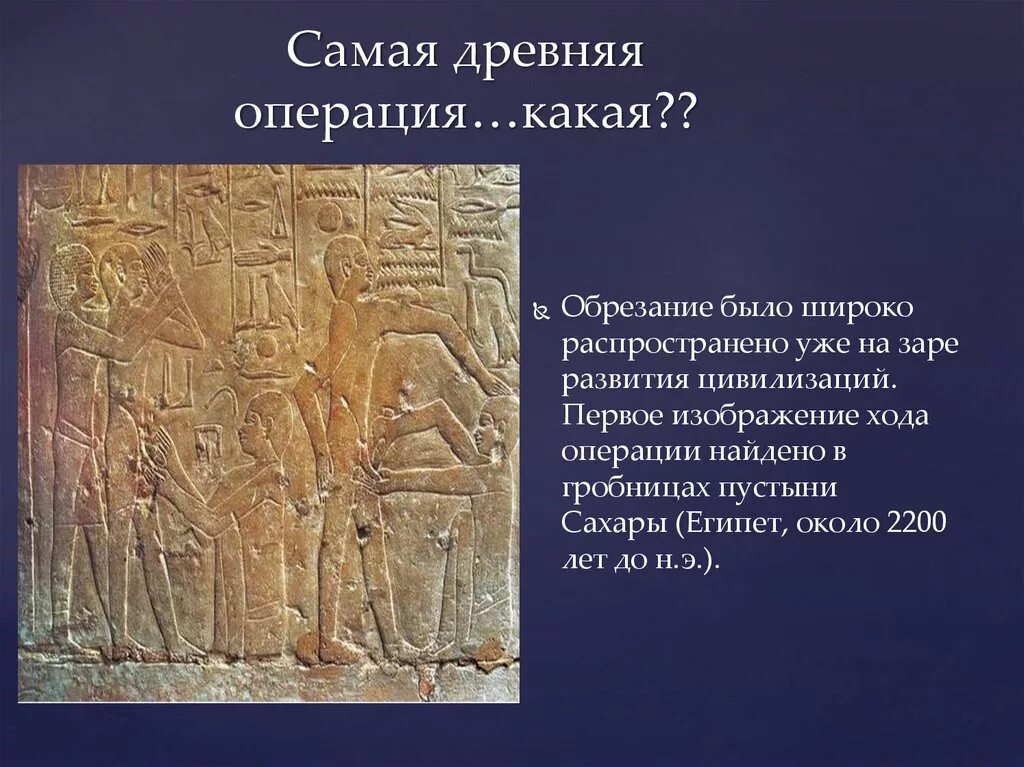 Самая древняя операция…какая??

Обрезание было широко распространено уже на заре развития цивилизаций. Первое изображение хода операции найдено в гробницах пустыни Сахары (Египет, около 2200 лет до н.э.).